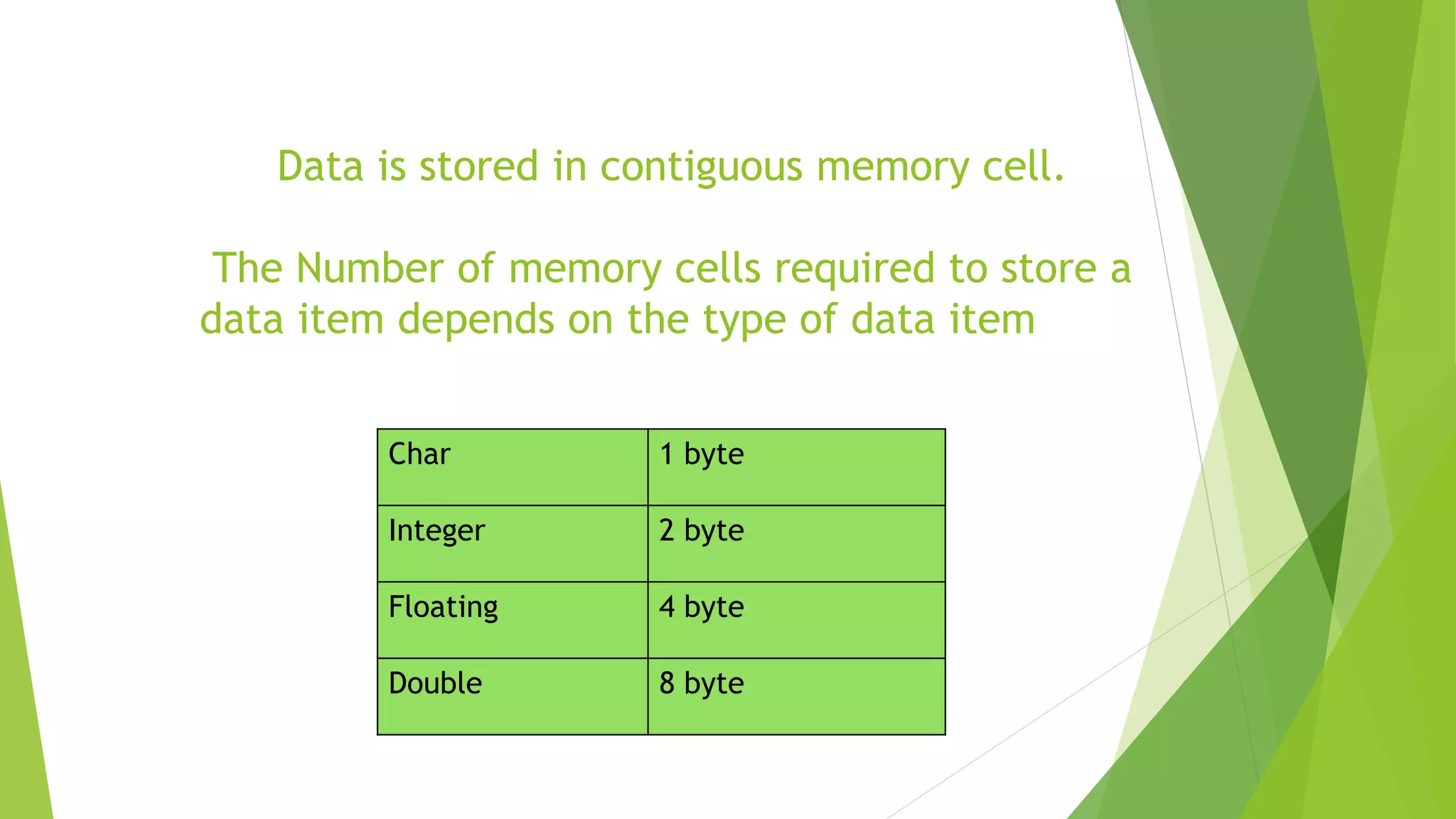 Data is stored in contiguous memory cell.

The Number of memory cells required to store a data item depends on the type of data item

| Char | 1 byte |
|---|---|
| Integer | 2 byte |
| Floating | 4 byte |
| Double | 8 byte |